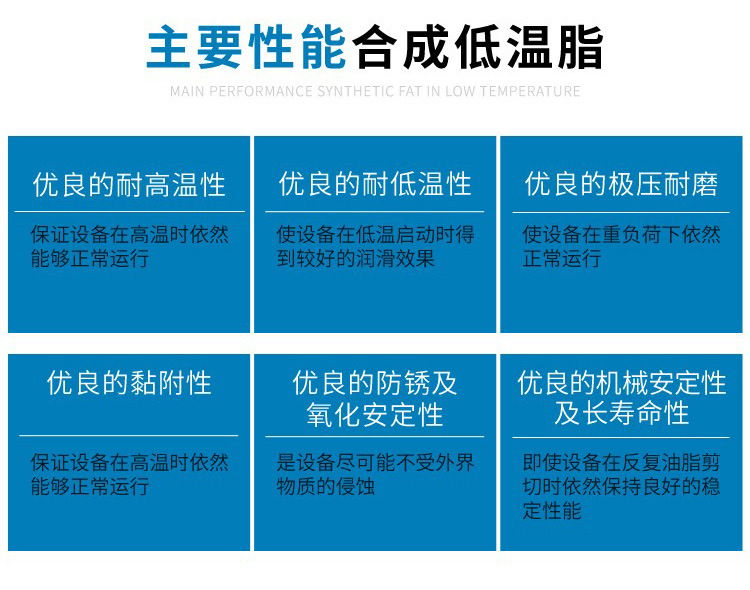 主要性能合成低温脂

MAIN PERFORMANCE SYNTHETIC FAT IN LOW TEMPERATURE

优良的耐高温性

保证设备在高温时依然能够正常运行

优良的耐低温性

使设备在低温启动时得到较好的润滑效果

优良的极压耐磨

使设备在重负荷下依然正常运行

优良的黏附性

保证设备在高温时依然能够正常运行

优良的防锈及氧化安定性

是设备尽可能不受外界物质的侵蚀

优良的机械安定性及长寿命性

即使设备在反复油脂剪切时依然保持良好的稳定性能